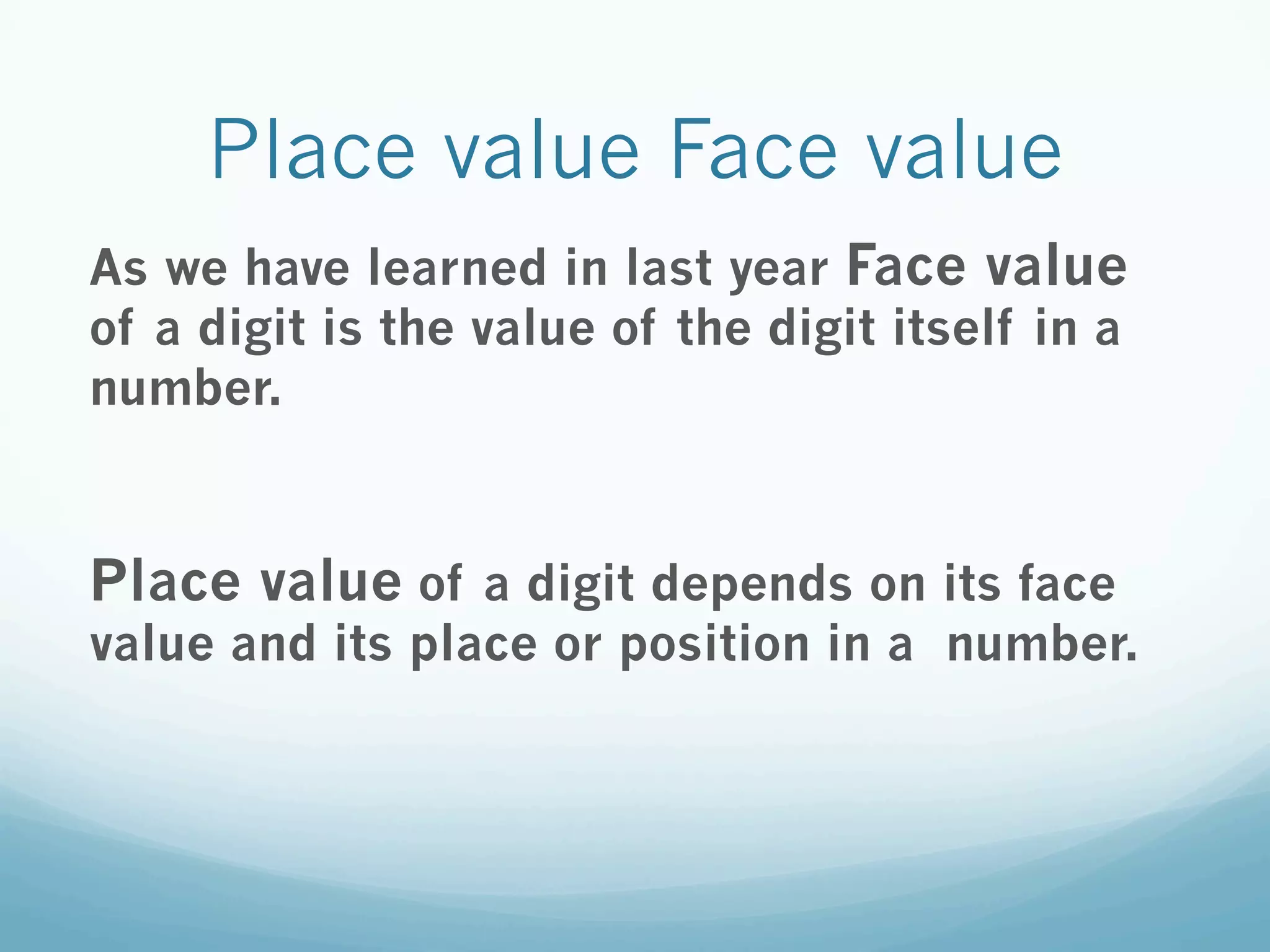 Place value Face value

As we have learned in last year Face value of a digit is the value of the digit itself in a number.

Place value of a digit depends on its face value and its place or position in a number.